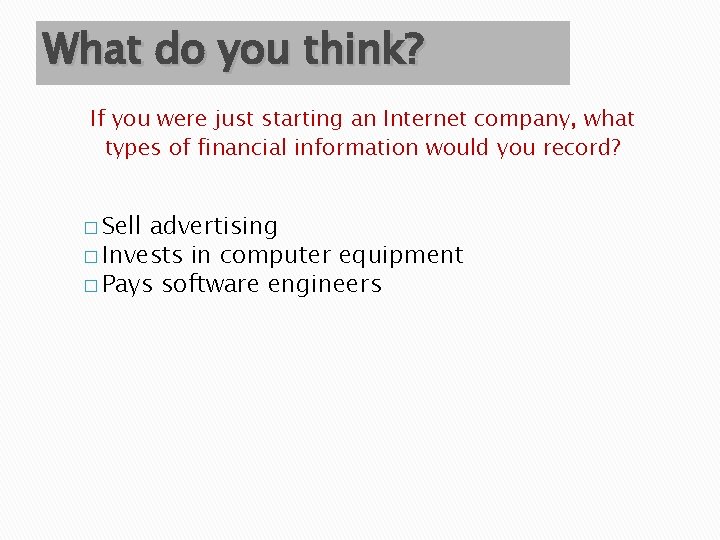 What do you think?

If you were just starting an Internet company, what types of financial information would you record?

□ Sell advertising
□ Invests in computer equipment
□ Pays software engineers